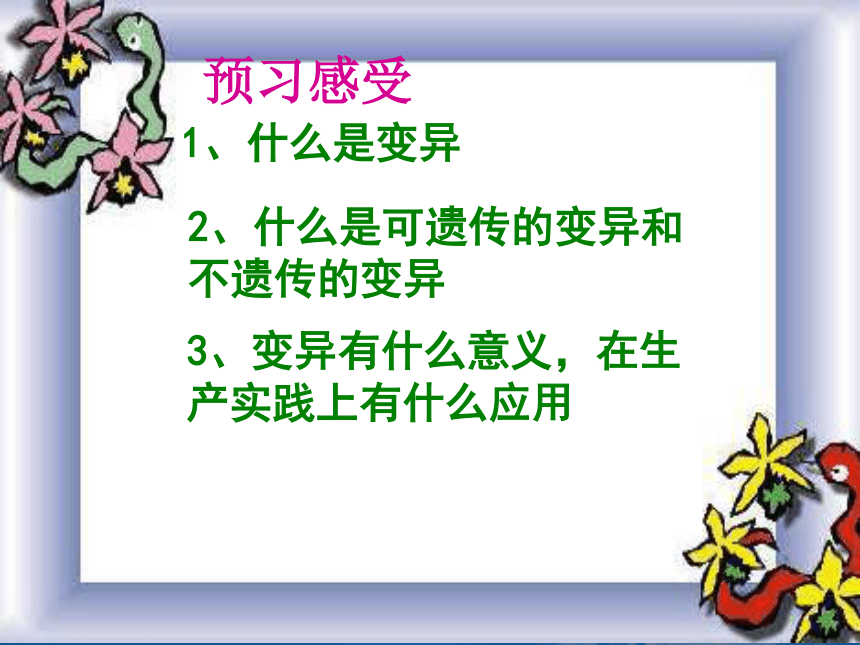 预习感受

1、什么是变异

2、什么是可遗传的变异和不遗传的变异

3、变异有什么意义，在生产实践上有什么应用